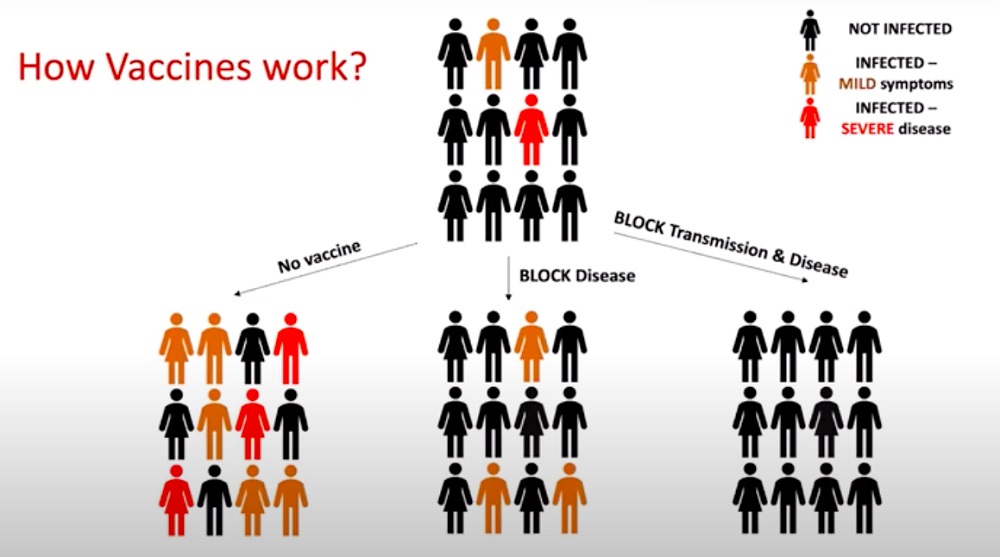 How Vaccines work?

NOT INFECTED

INFECTED – MILD symptoms

INFECTED – SEVERE disease

No vaccine

BLOCK Disease

BLOCK Transmission & Disease